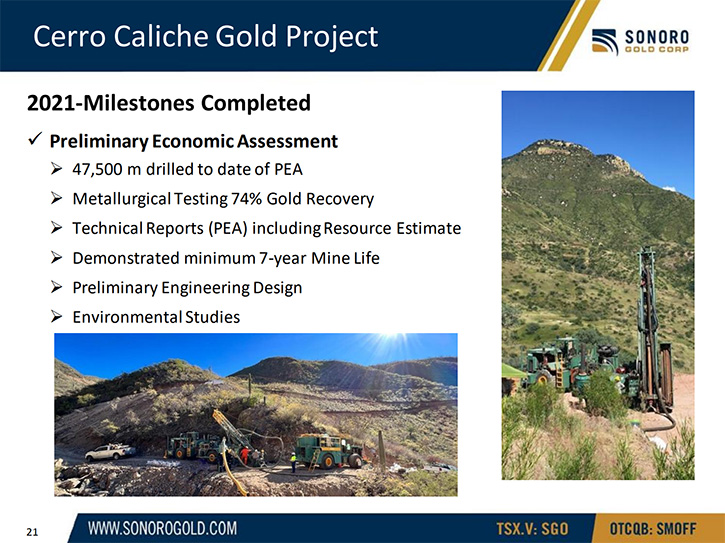 Cerro Caliche Gold Project

SONORO GOLD CORP

2021-Milestones Completed

✓ Preliminary Economic Assessment

➢ 47,500 m drilled to date of PEA

➢ Metallurgical Testing 74% Gold Recovery

➢ Technical Reports (PEA) including Resource Estimate

➢ Demonstrated minimum 7-year Mine Life

➢ Preliminary Engineering Design

➢ Environmental Studies

21

WWW.SONOROGOLD.COM

TSX.V: SGO

OTCQB: SMOFF